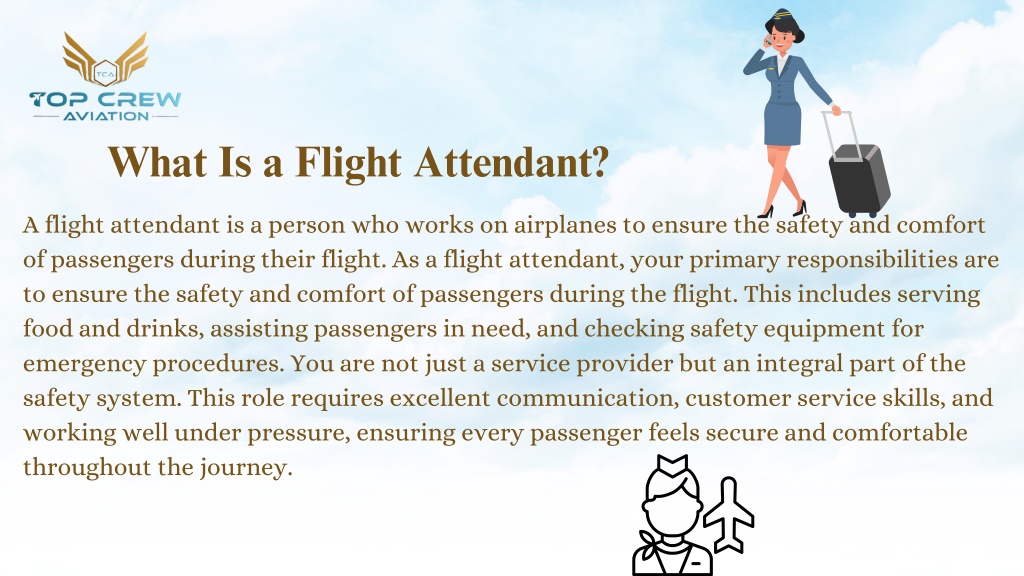 TCA
TOP CREW
AVIATION

What Is a Flight Attendant?

A flight attendant is a person who works on airplanes to ensure the safety and comfort of passengers during their flight. As a flight attendant, your primary responsibilities are to ensure the safety and comfort of passengers during the flight. This includes serving food and drinks, assisting passengers in need, and checking safety equipment for emergency procedures. You are not just a service provider but an integral part of the safety system. This role requires excellent communication, customer service skills, and working well under pressure, ensuring every passenger feels secure and comfortable throughout the journey.